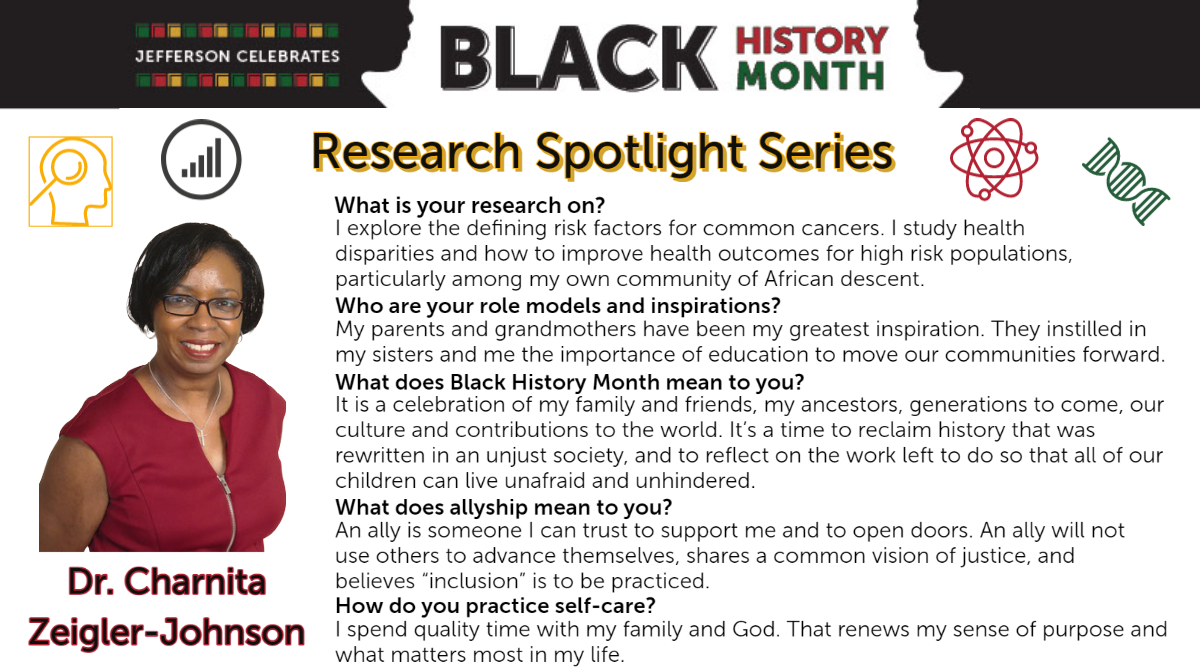 JEFFERSON CELEBRATES

BLACK HISTORY MONTH

Research Spotlight Series

What is your research on?
I explore the defining risk factors for common cancers. I study health disparities and how to improve health outcomes for high risk populations, particularly among my own community of African descent.

Who are your role models and inspirations?
My parents and grandmothers have been my greatest inspiration. They instilled in my sisters and me the importance of education to move our communities forward.

What does Black History Month mean to you?
It is a celebration of my family and friends, my ancestors, generations to come, our culture and contributions to the world. It's a time to reclaim history that was rewritten in an unjust society, and to reflect on the work left to do so that all of our children can live unafraid and unhindered.

What does allyship mean to you?
An ally is someone I can trust to support me and to open doors. An ally will not use others to advance themselves, shares a common vision of justice, and believes "inclusion" is to be practiced.

How do you practice self-care?
I spend quality time with my family and God. That renews my sense of purpose and what matters most in my life.

Dr. Charnita Zeigler-Johnson